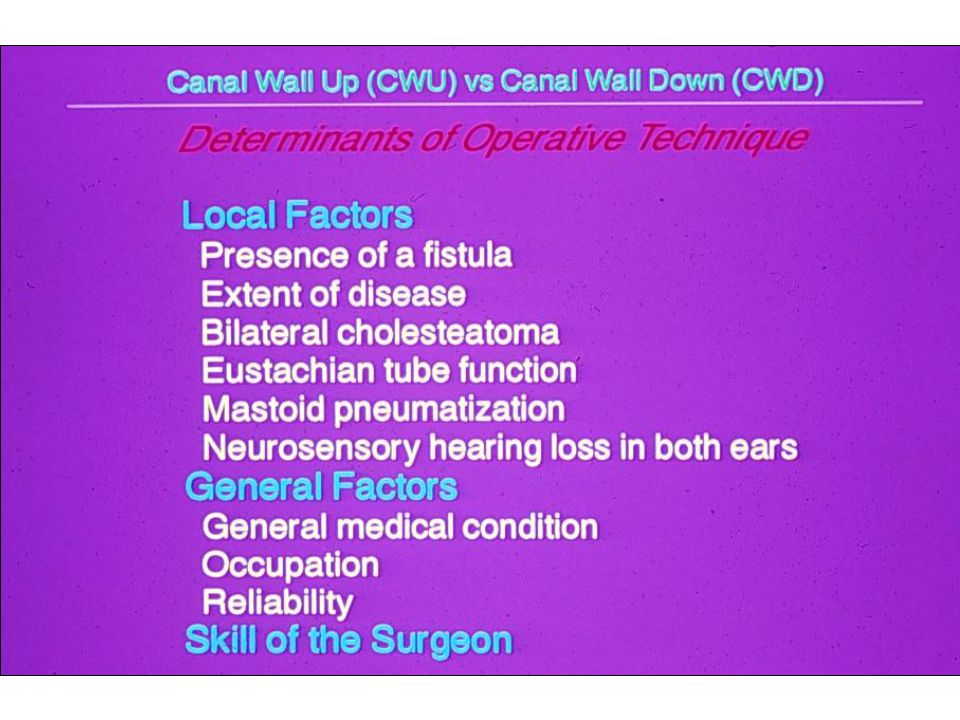 Canal Wall Up (CWU) vs Canal Wall Down (CWD)

Determinants of Operative Technique

Local Factors
Presence of a fistula
Extent of disease
Bilateral cholesteatoma
Eustachian tube function
Mastoid pneumatization
Neurosensory hearing loss in both ears
General Factors
General medical condition
Occupation
Reliability
Skill of the Surgeon